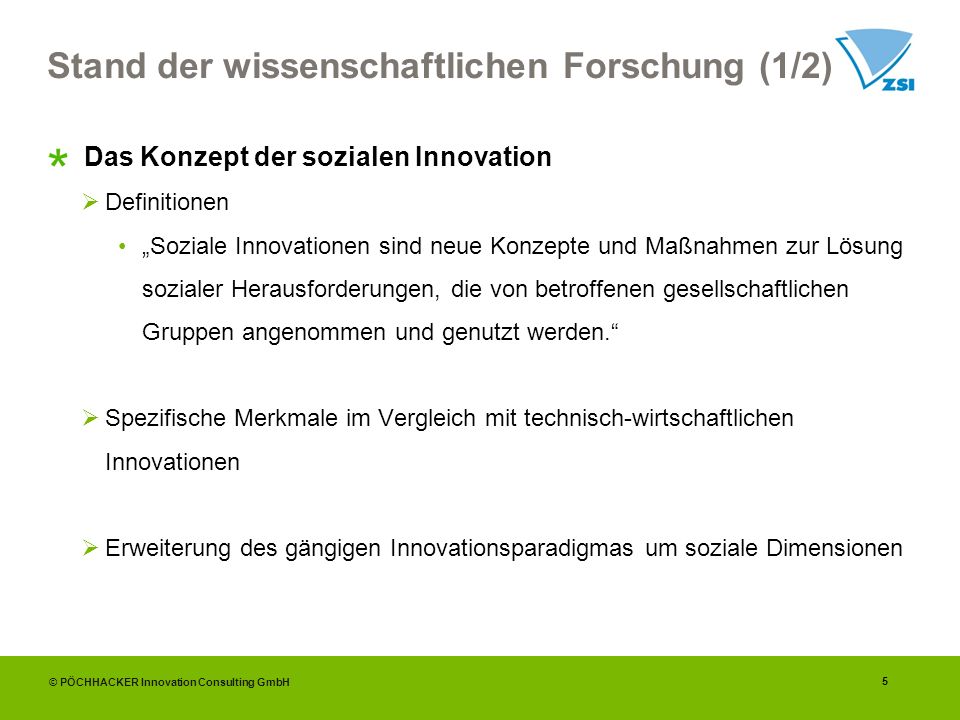 Stand der wissenschaftlichen Forschung (1/2)

ZSI

Das Konzept der sozialen Innovation

Definitionen

„Soziale Innovationen sind neue Konzepte und Maßnahmen zur Lösung sozialer Herausforderungen, die von betroffenen gesellschaftlichen Gruppen angenommen und genutzt werden.“

Spezifische Merkmale im Vergleich mit technisch-wirtschaftlichen Innovationen

Erweiterung des gängigen Innovationsparadigmas um soziale Dimensionen

© PÖCHHACKER Innovation Consulting GmbH

5